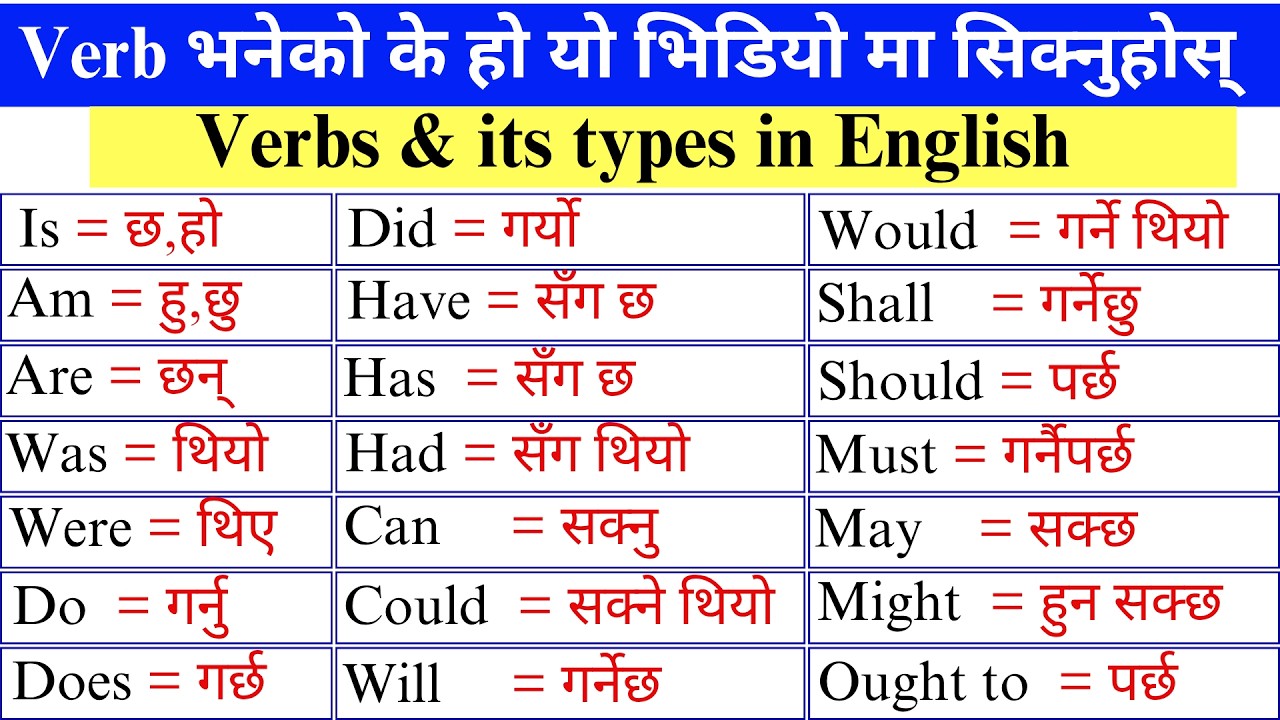 Verb भनेको के हो यो भिडियो मा सिक्नुहोस्

Verbs & its types in English

| Is = छ,हो | Did = गर्यो | Would = गर्ने थियो |
|---|---|---|
| Am = हु,छु | Have = सँग छ | Shall = गर्नेछु |
| Are = छन् | Has = सँग छ | Should = पर्छ |
| Was = थियो | Had = सँग थियो | Must = गर्नैपर्छ |
| Were = थिए | Can = सक्नु | May = सक्छ |
| Do = गर्नु | Could = सक्ने थियो | Might = हुन सक्छ |
| Does = गर्छ | Will = गर्नेछ | Ought to = पर्छ |